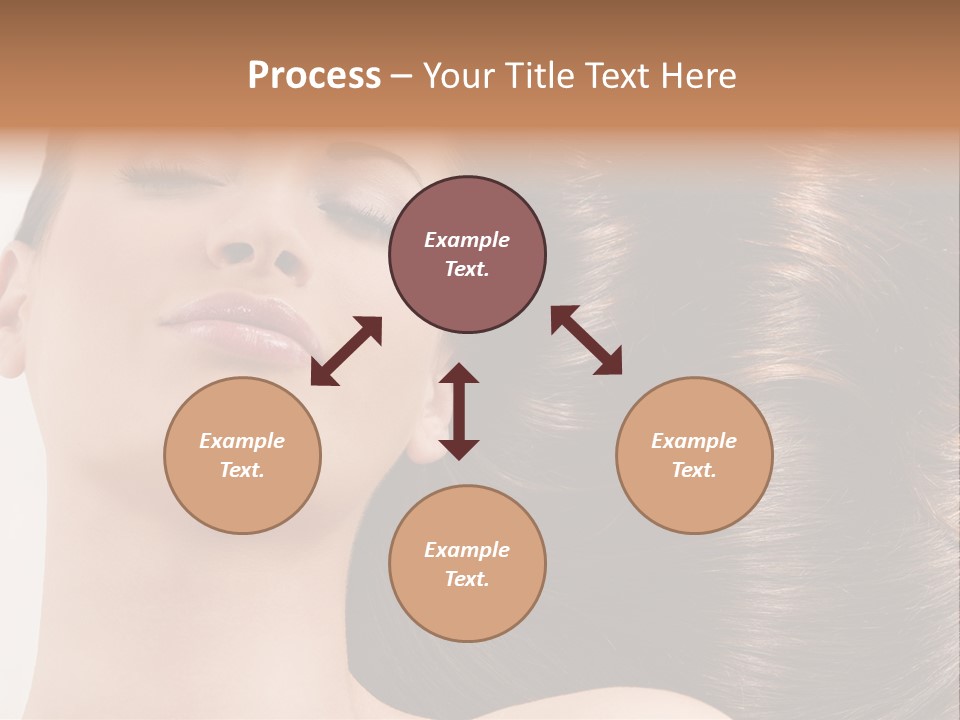 Process – Your Title Text Here

Example Text.

Example Text.

Example Text.

Example Text.